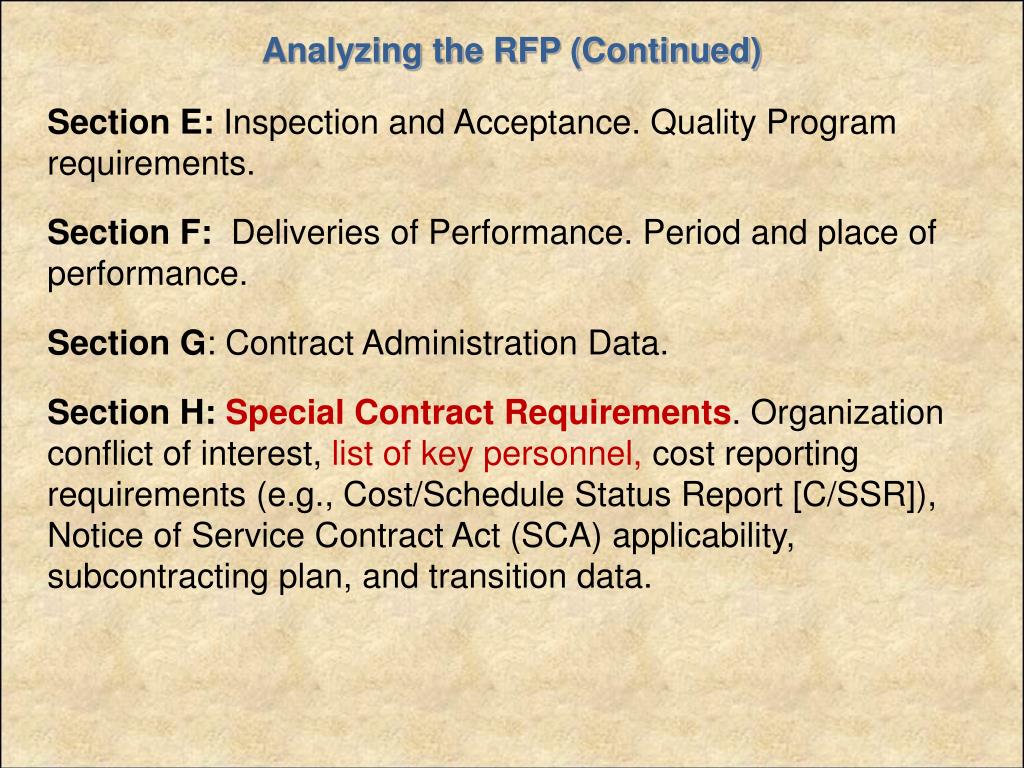 Analyzing the RFP (Continued)

Section E: Inspection and Acceptance. Quality Program requirements.

Section F: Deliveries of Performance. Period and place of performance.

Section G: Contract Administration Data.

Section H: Special Contract Requirements. Organization conflict of interest, list of key personnel, cost reporting requirements (e.g., Cost/Schedule Status Report [C/SSR]), Notice of Service Contract Act (SCA) applicability, subcontracting plan, and transition data.